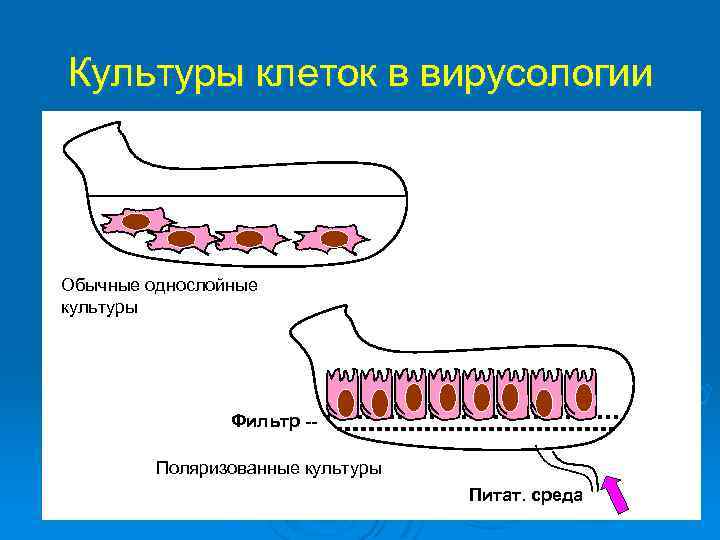 Культуры клеток в вирусологии

Обычные однослойные культуры

Фильтр --

Поляризованные культуры

Питат. среда